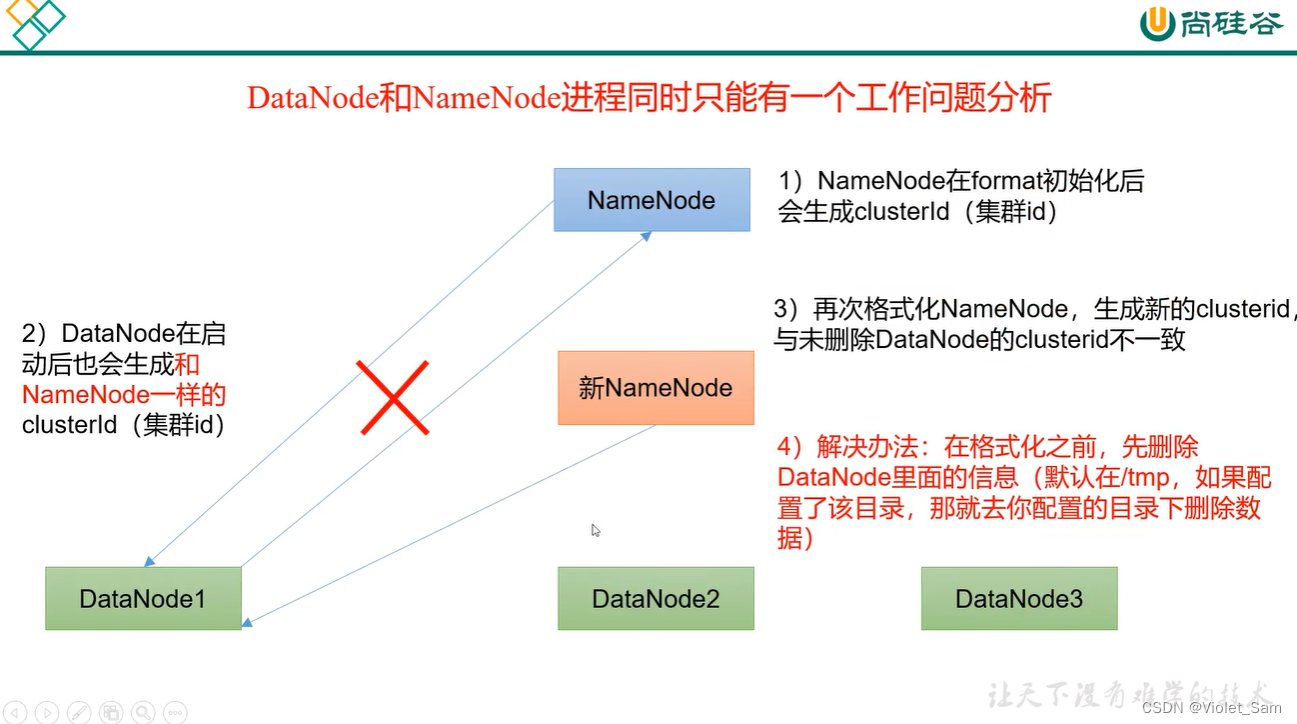 尚硅谷

DataNode和NameNode进程同时只能有一个工作问题分析

NameNode

1）NameNode在format初始化后会生成clusterId（集群id）

2）DataNode在启动后也会生成和NameNode一样的clusterId（集群id）

3）再次格式化NameNode，生成新的clusterid，与未删除DataNode的clusterid不一致

新NameNode

4）解决办法：在格式化之前，先删除DataNode里面的信息（默认在/tmp，如果配置了该目录，那就去你配置的目录下删除数据）

DataNode1

DataNode2

DataNode3

让天下没有难学的技术

CSDN @Violet_Sam